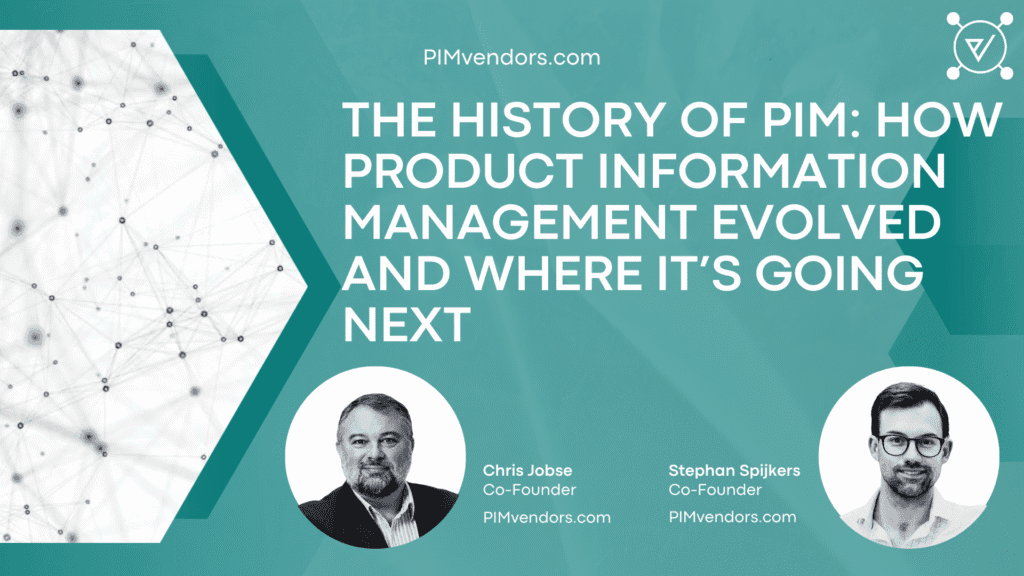 PIMvendors.com

THE HISTORY OF PIM: HOW PRODUCT INFORMATION MANAGEMENT EVOLVED AND WHERE IT'S GOING NEXT

Chris Jobse
Co-Founder
PIMvendors.com

Stephan Spijkers
Co-Founder
PIMvendors.com